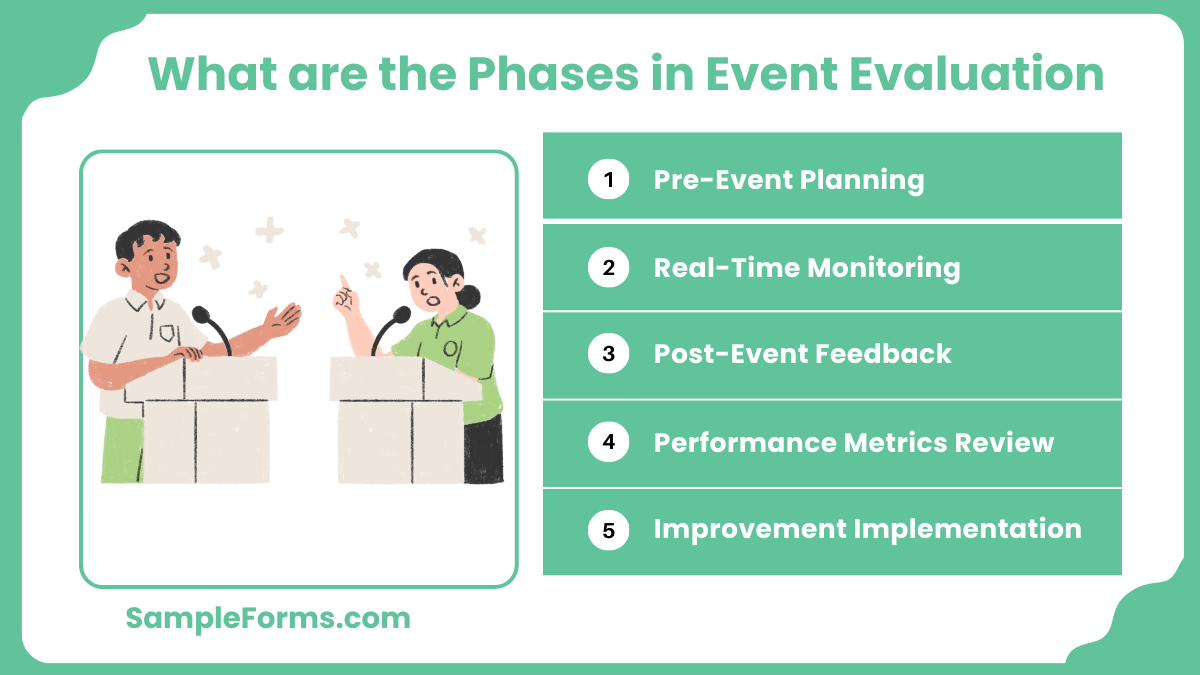 What are the Phases in Event Evaluation

1 Pre-Event Planning

2 Real-Time Monitoring

3 Post-Event Feedback

4 Performance Metrics Review

5 Improvement Implementation

SampleForms.com